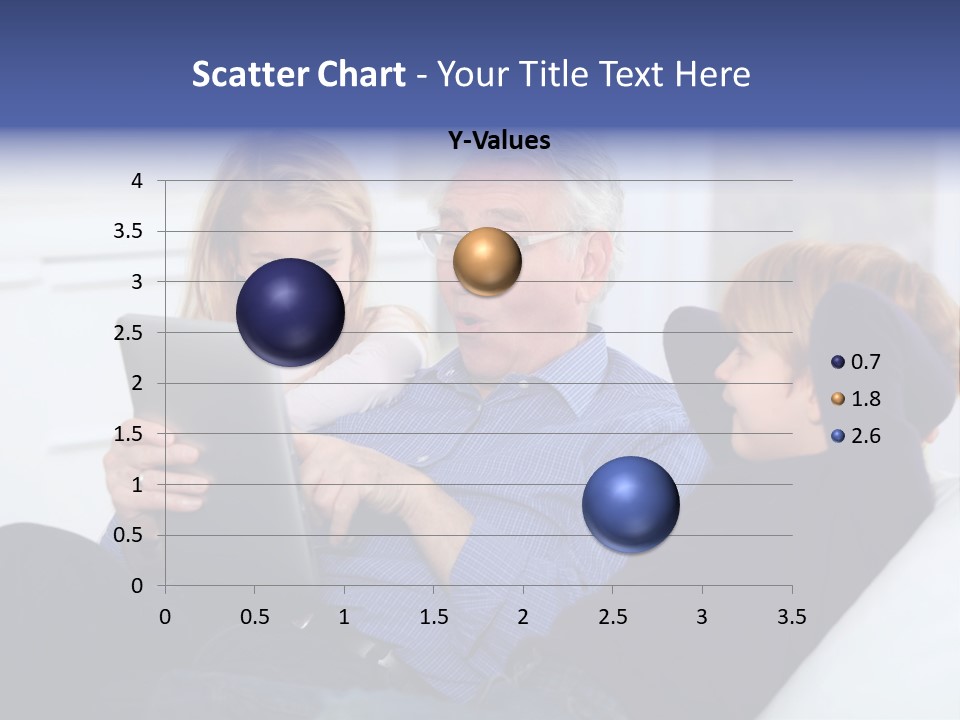 Scatter Chart - Your Title Text Here

Y-Values

4
3.5
3
2.5
2
1.5
1
0.5
0

0 0.5 1 1.5 2 2.5 3 3.5

0.7
1.8
2.6